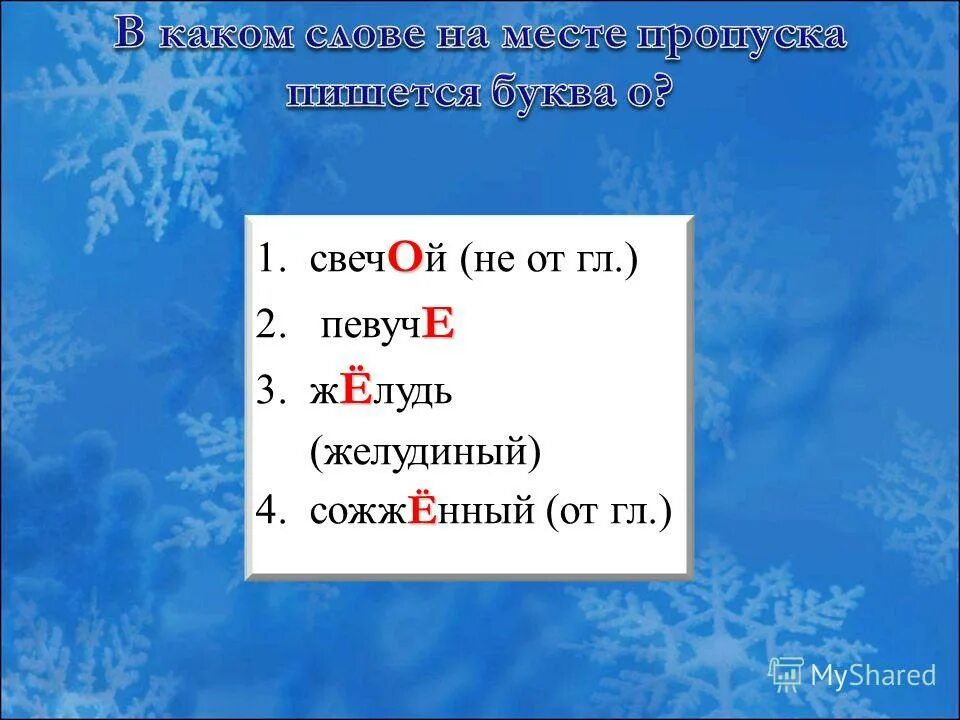 В каком слове на месте пропуска пишется буква о?

1. свечОй (не от гл.)
2. певучЕ
3. жЁлудь (желудиный)
4. сожжЁнный (от гл.)

MyShared